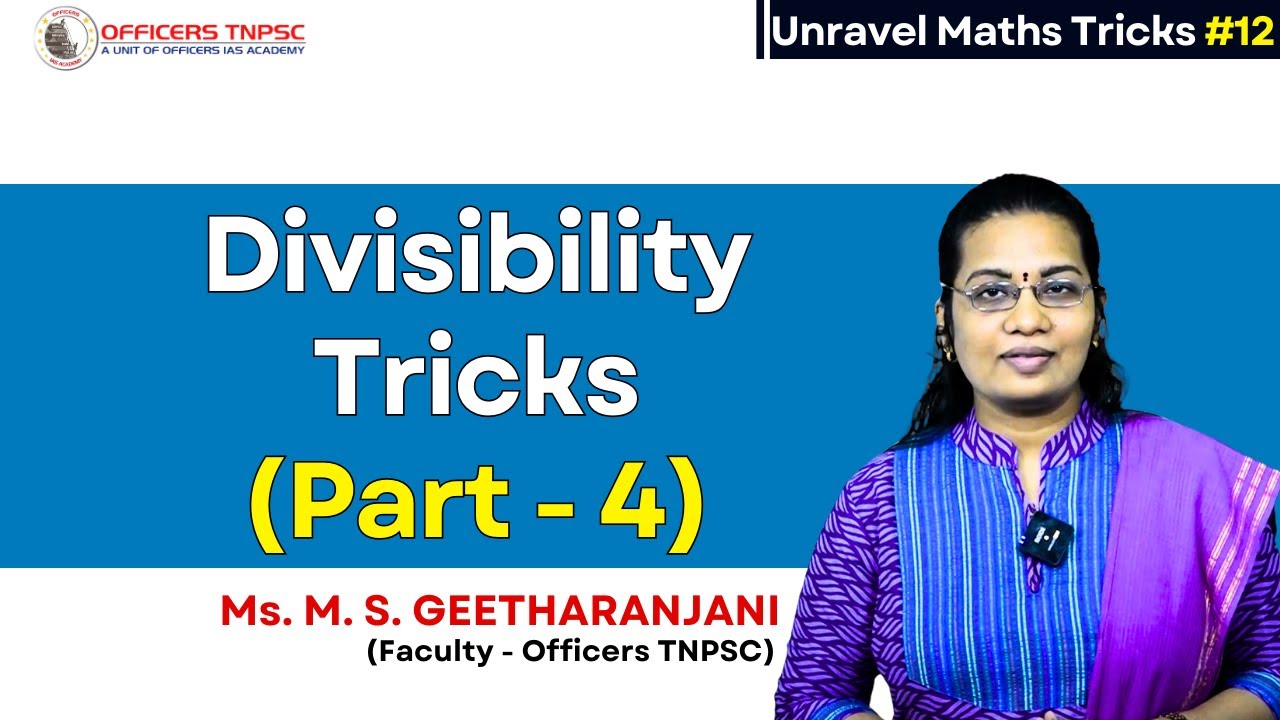 OFFICERS TNPSC
A UNIT OF OFFICERS IAS ACADEMY

Unravel Maths Tricks #12

Divisibility Tricks (Part - 4)

Ms. M. S. GEETHARANJANI
(Faculty - Officers TNPSC)